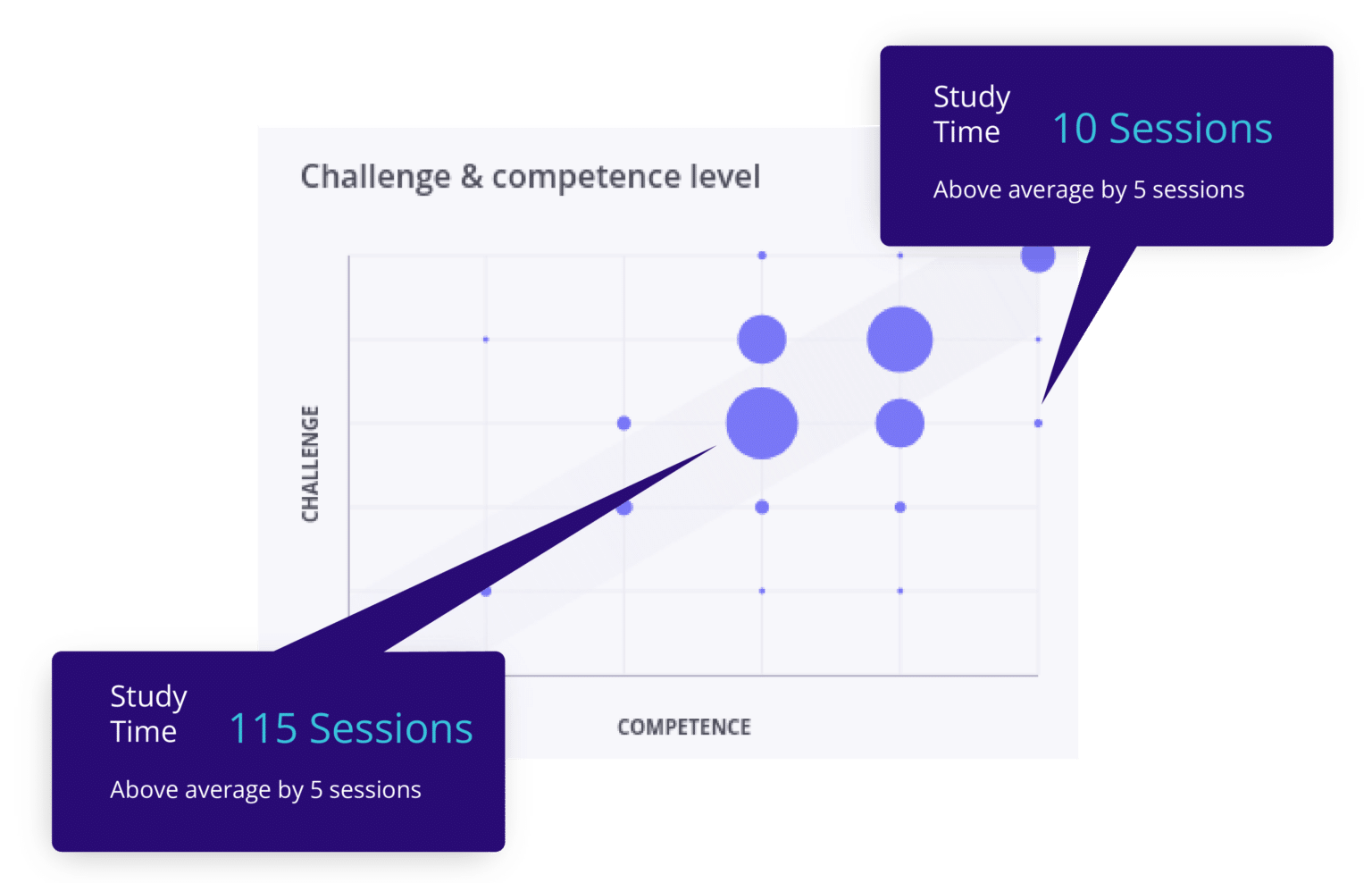 Study Time 10 Sessions

Above average by 5 sessions

Challenge & competence level

CHALLENGE

COMPETENCE

Study Time 115 Sessions

Above average by 5 sessions